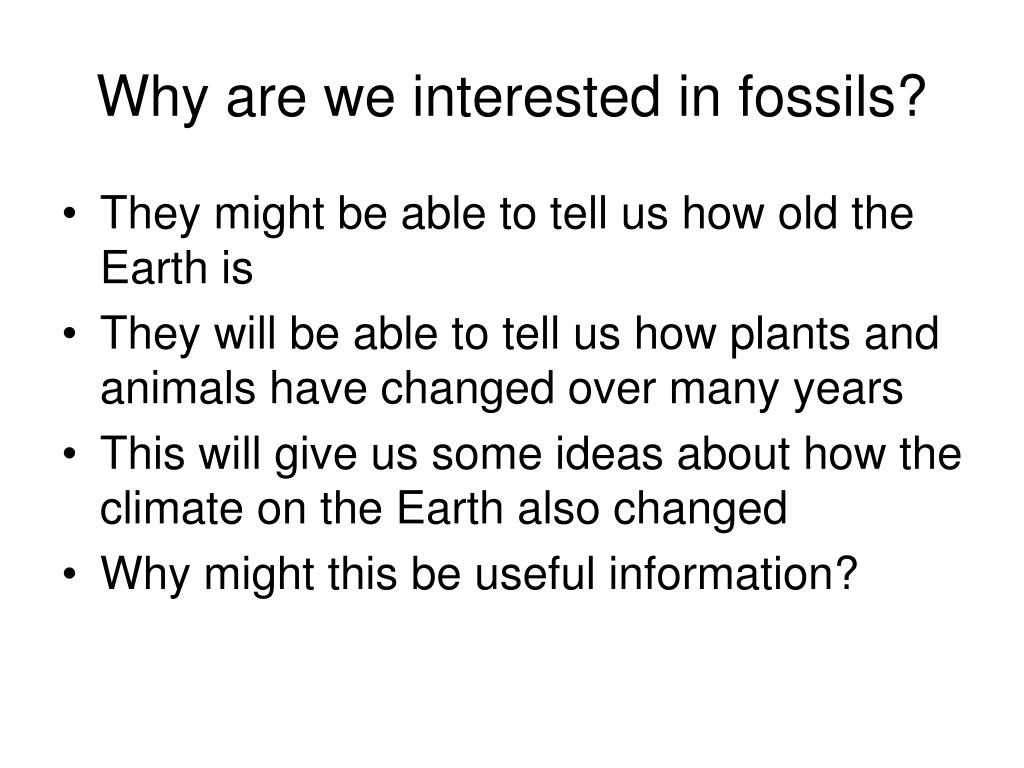 Why are we interested in fossils?

• They might be able to tell us how old the Earth is
• They will be able to tell us how plants and animals have changed over many years
• This will give us some ideas about how the climate on the Earth also changed
• Why might this be useful information?